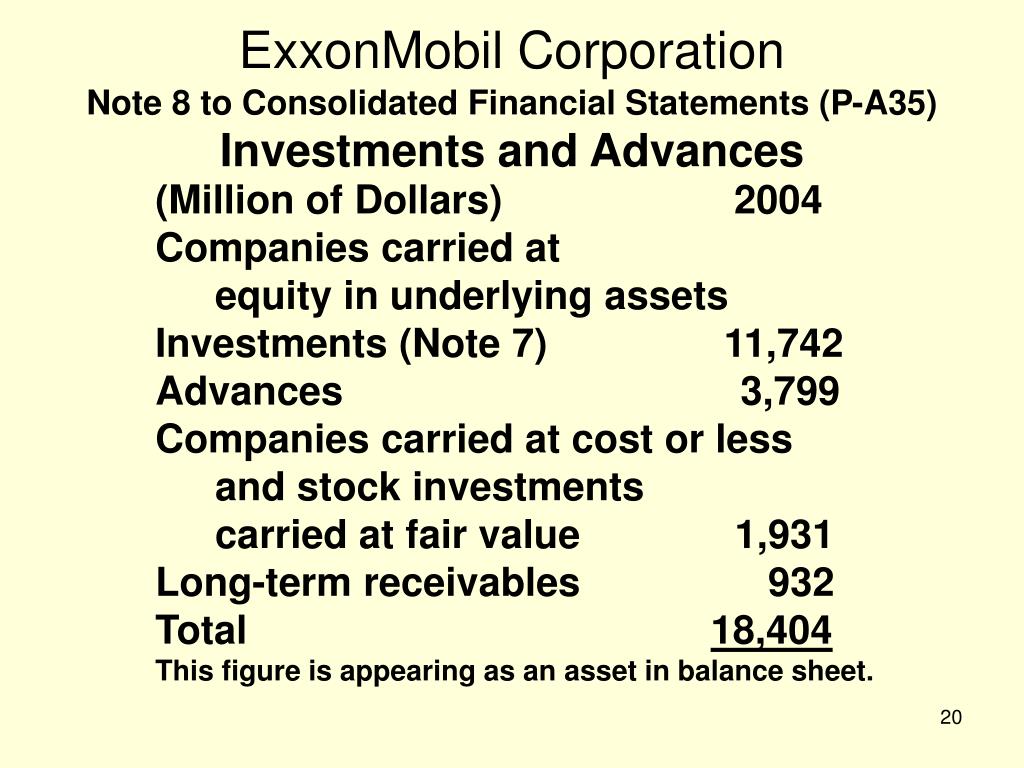 ExxonMobil Corporation
Note 8 to Consolidated Financial Statements (P-A35)
Investments and Advances

| (Million of Dollars) | 2004 |
|---|---|
| Companies carried at equity in underlying assets | |
| Investments (Note 7) | 11,742 |
| Advances | 3,799 |
| Companies carried at cost or less and stock investments carried at fair value | 1,931 |
| Long-term receivables | 932 |
| Total | 18,404 |

This figure is appearing as an asset in balance sheet.

20